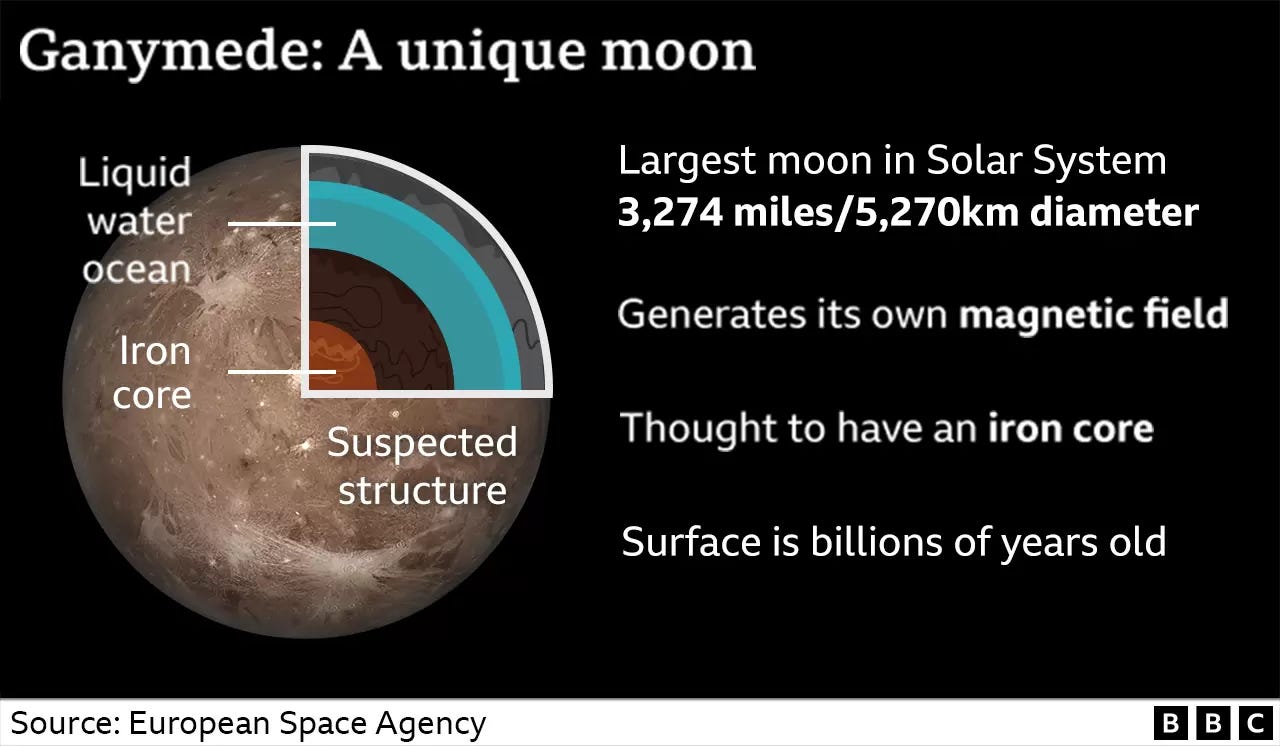 Ganymede: A unique moon

Liquid water ocean

Iron core

Suspected structure

Largest moon in Solar System
3,274 miles/5,270km diameter

Generates its own magnetic field

Thought to have an iron core

Surface is billions of years old

Source: European Space Agency

BBC